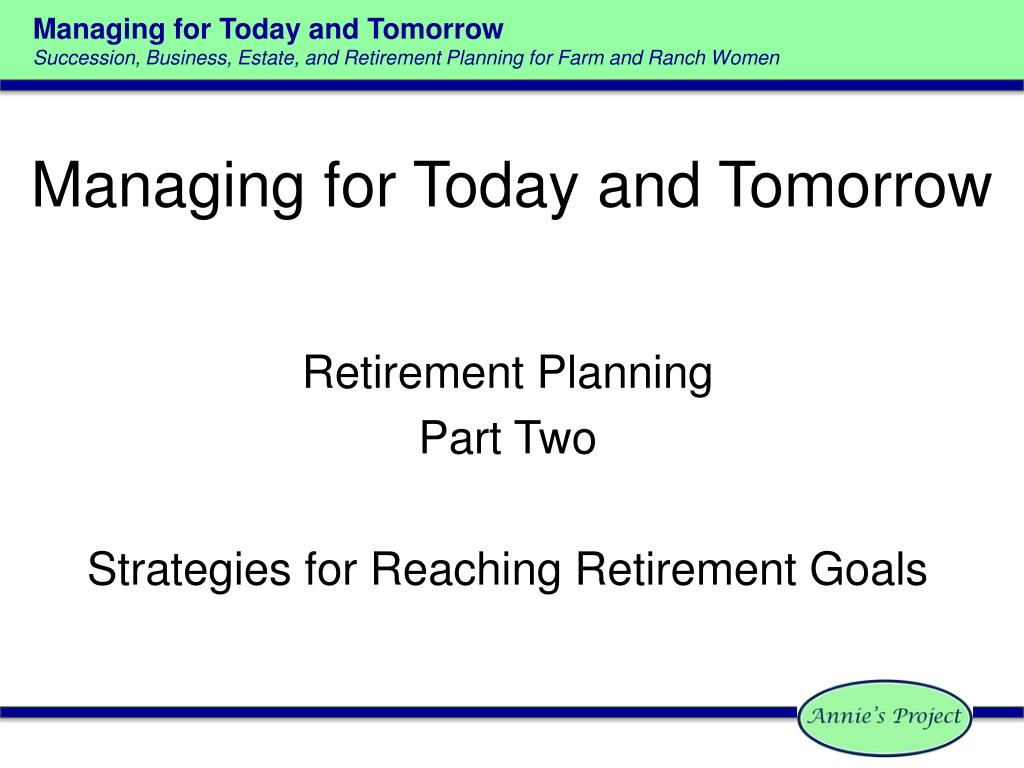 Managing for Today and Tomorrow
Succession, Business, Estate, and Retirement Planning for Farm and Ranch Women

Managing for Today and Tomorrow

Retirement Planning
Part Two

Strategies for Reaching Retirement Goals

Annie's Project